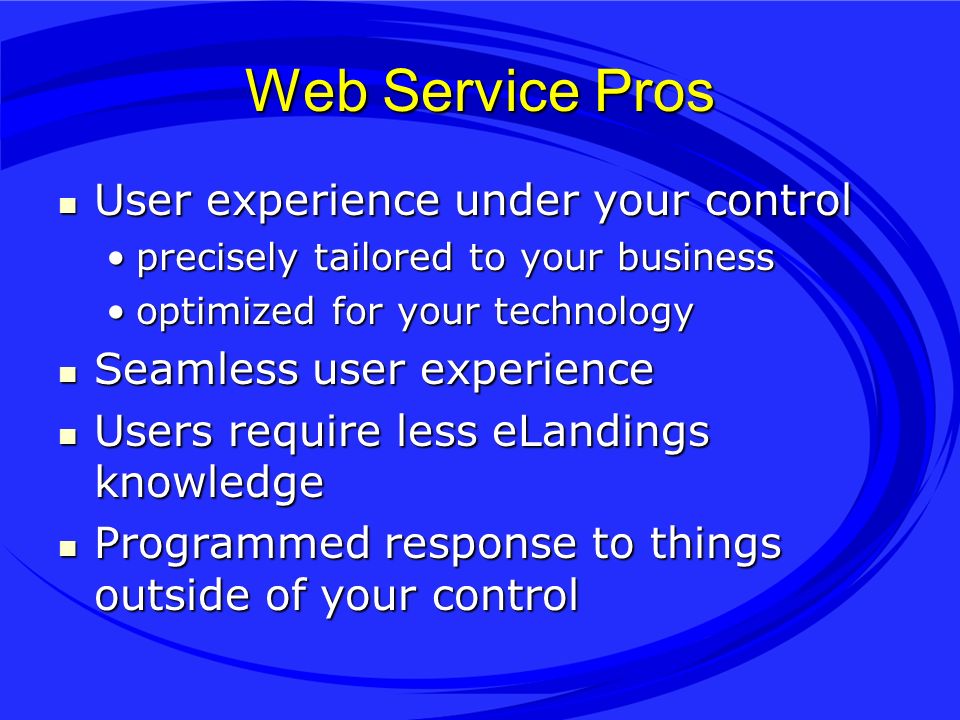 Web Service Pros

- User experience under your control
  - precisely tailored to your business
  - optimized for your technology
- Seamless user experience
- Users require less eLandings knowledge
- Programmed response to things outside of your control